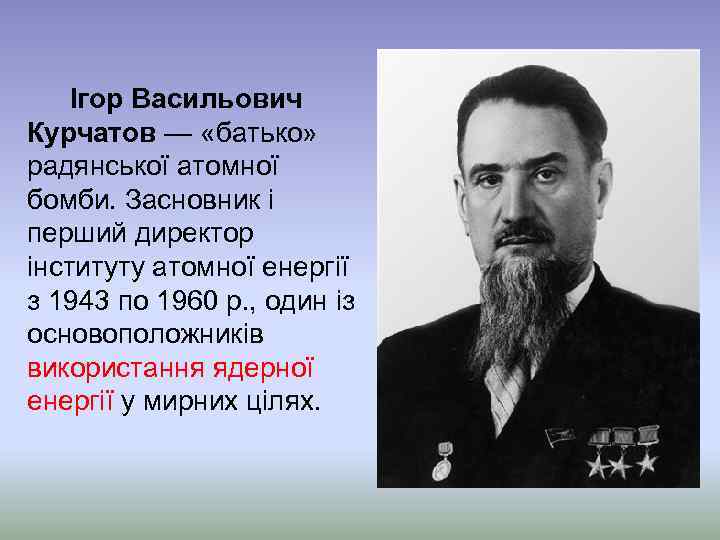 Ігор Васильович Курчатов — «батько» радянської атомної бомби. Засновник і перший директор інституту атомної енергії з 1943 по 1960 р., один із основоположників використання ядерної енергії у мирних цілях.